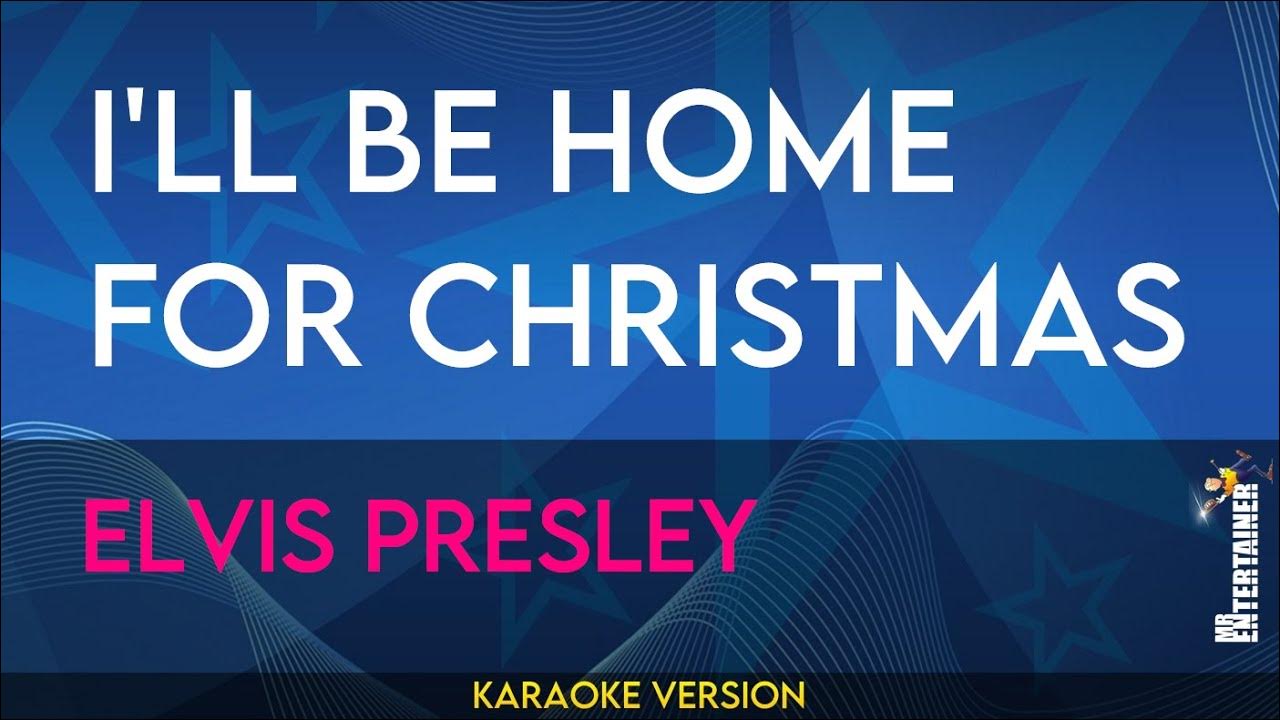 I'LL BE HOME FOR CHRISTMAS

ELVIS PRESLEY

MR ENTERTAINER

KARAOKE VERSION